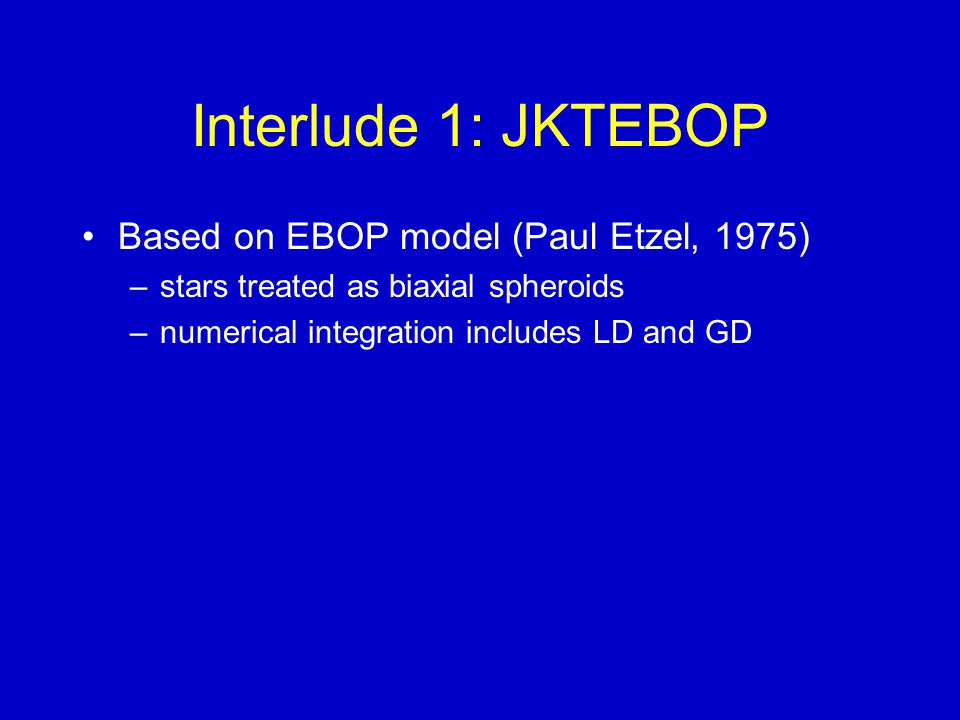 Interlude 1: JKTEBOP

• Based on EBOP model (Paul Etzel, 1975)
– stars treated as biaxial spheroids
– numerical integration includes LD and GD